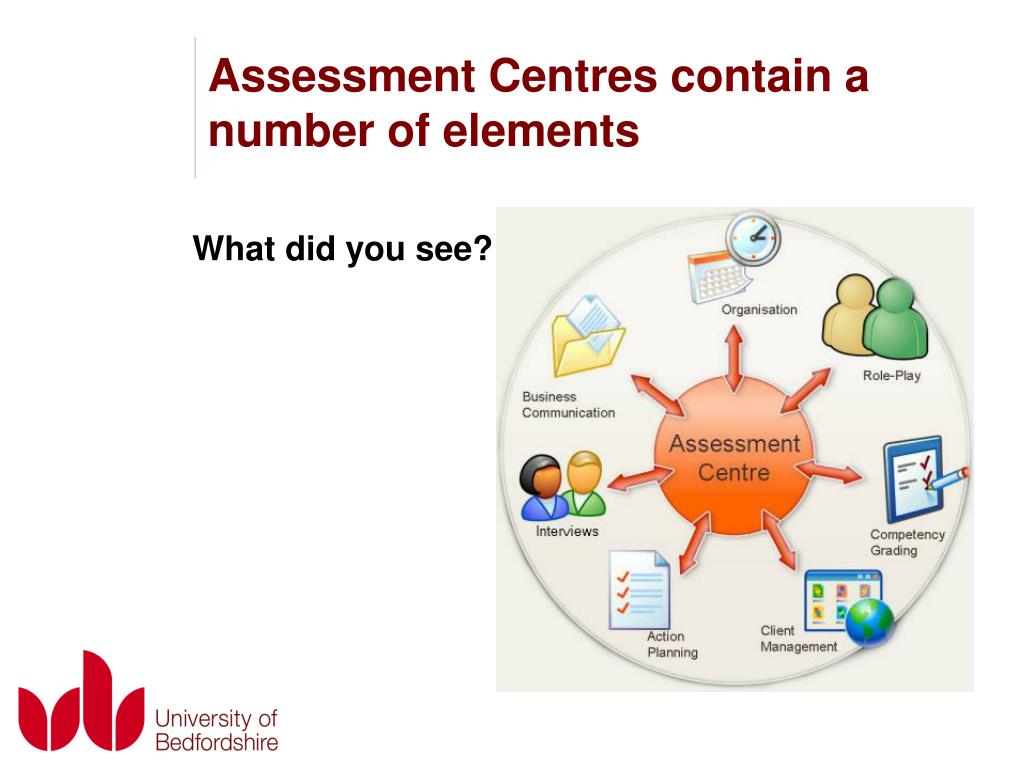 Assessment Centres contain a number of elements

What did you see?

Organisation

Role-Play

Business Communication

Assessment Centre

Interviews

Competency Grading

Action Planning

Client Management

University of Bedfordshire